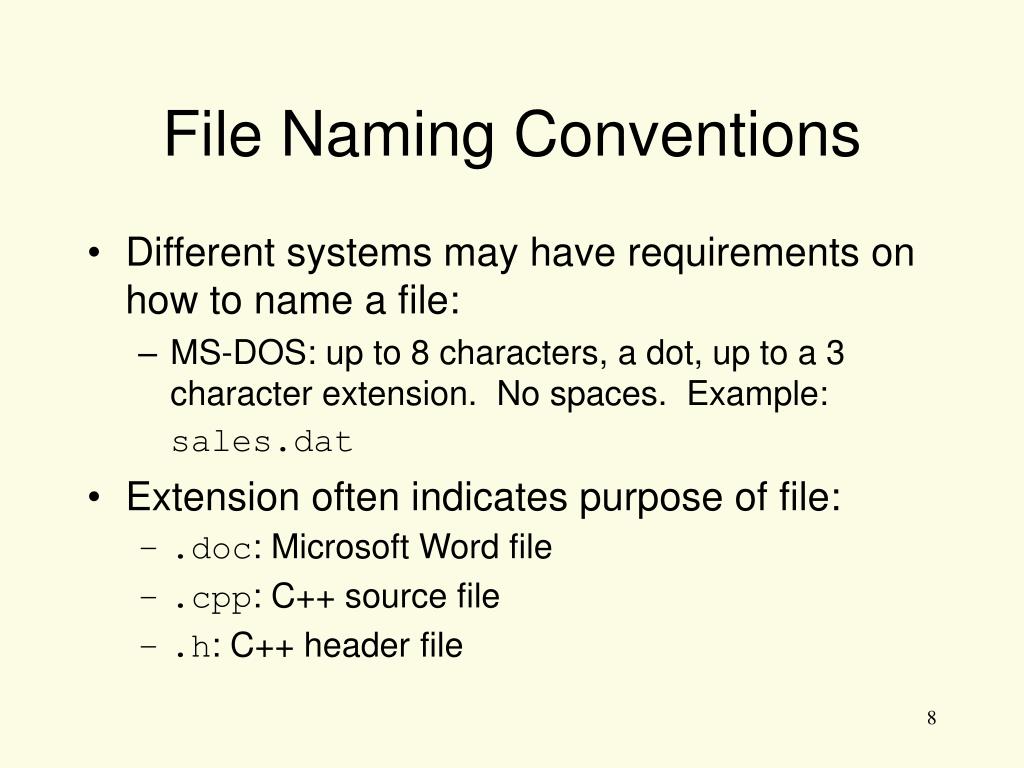 File Naming Conventions

• Different systems may have requirements on how to name a file:
– MS-DOS: up to 8 characters, a dot, up to a 3 character extension. No spaces. Example: sales.dat

• Extension often indicates purpose of file:
– .doc: Microsoft Word file
– .cpp: C++ source file
– .h: C++ header file

8